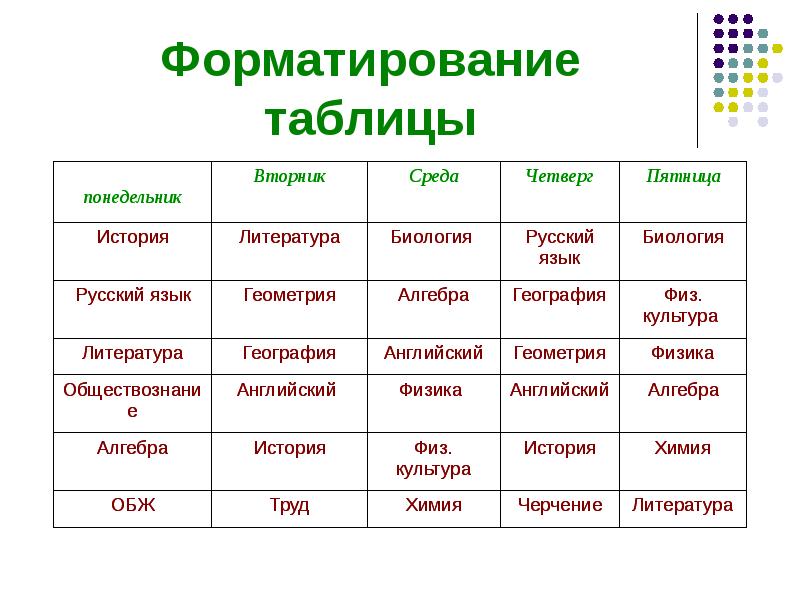 Форматирование таблицы

| понедельник | Вторник | Среда | Четверг | Пятница |
|---|---|---|---|---|
| История | Литература | Биология | Русский язык | Биология |
| Русский язык | Геометрия | Алгебра | География | Физ. культура |
| Литература | География | Английский | Геометрия | Физика |
| Обществознание | Английский | Физика | Английский | Алгебра |
| Алгебра | История | Физ. культура | История | Химия |
| ОБЖ | Труд | Химия | Черчение | Литература |